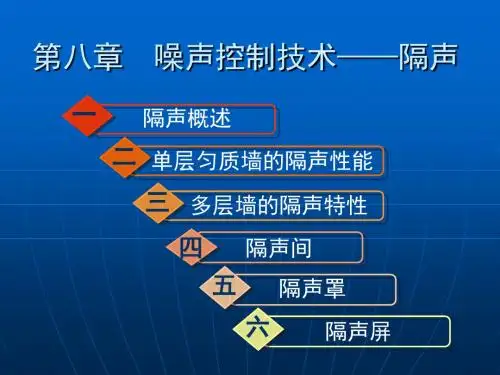 第八章　噪声控制技术——隔声

一　隔声概述

二　单层匀质墙的隔声性能

三　多层墙的隔声特性

四　隔声间

五　隔声罩

六　隔声屏